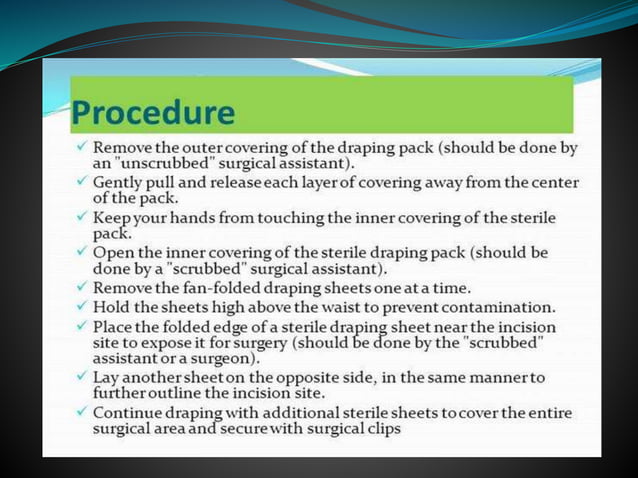 Procedure

✓ Remove the outer covering of the draping pack (should be done by an "unscrubbed" surgical assistant).
✓ Gently pull and release each layer of covering away from the center of the pack.
✓ Keep your hands from touching the inner covering of the sterile pack.
✓ Open the inner covering of the sterile draping pack (should be done by a "scrubbed" surgical assistant).
✓ Remove the fan-folded draping sheets one at a time.
✓ Hold the sheets high above the waist to prevent contamination.
✓ Place the folded edge of a sterile draping sheet near the incision site to expose it for surgery (should be done by the "scrubbed" assistant or a surgeon).
✓ Lay another sheet on the opposite side, in the same manner to further outline the incision site.
✓ Continue draping with additional sterile sheets to cover the entire surgical area and secure with surgical clips